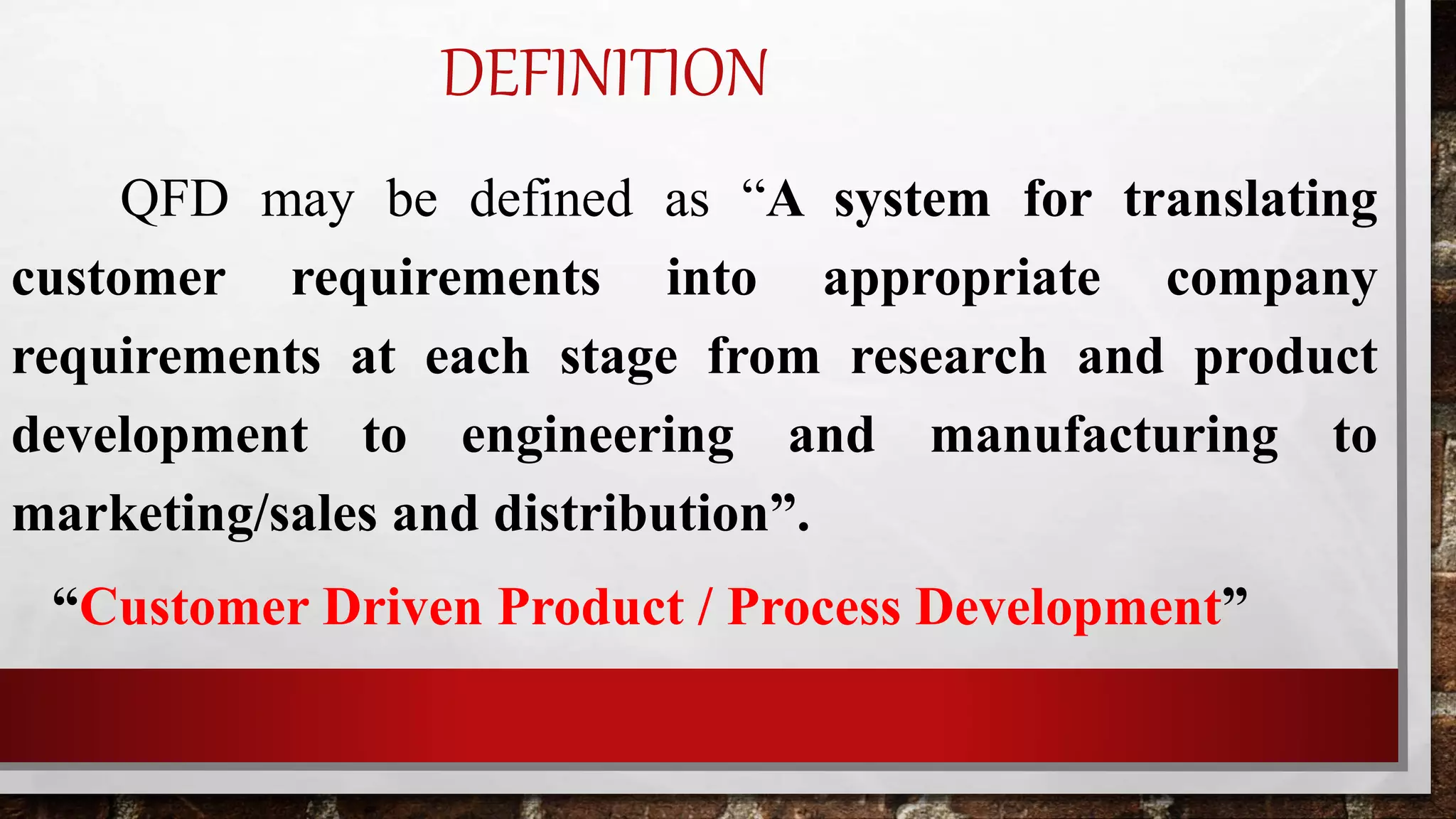 DEFINITION

QFD may be defined as “A system for translating customer requirements into appropriate company requirements at each stage from research and product development to engineering and manufacturing to marketing/sales and distribution”.

“Customer Driven Product / Process Development”